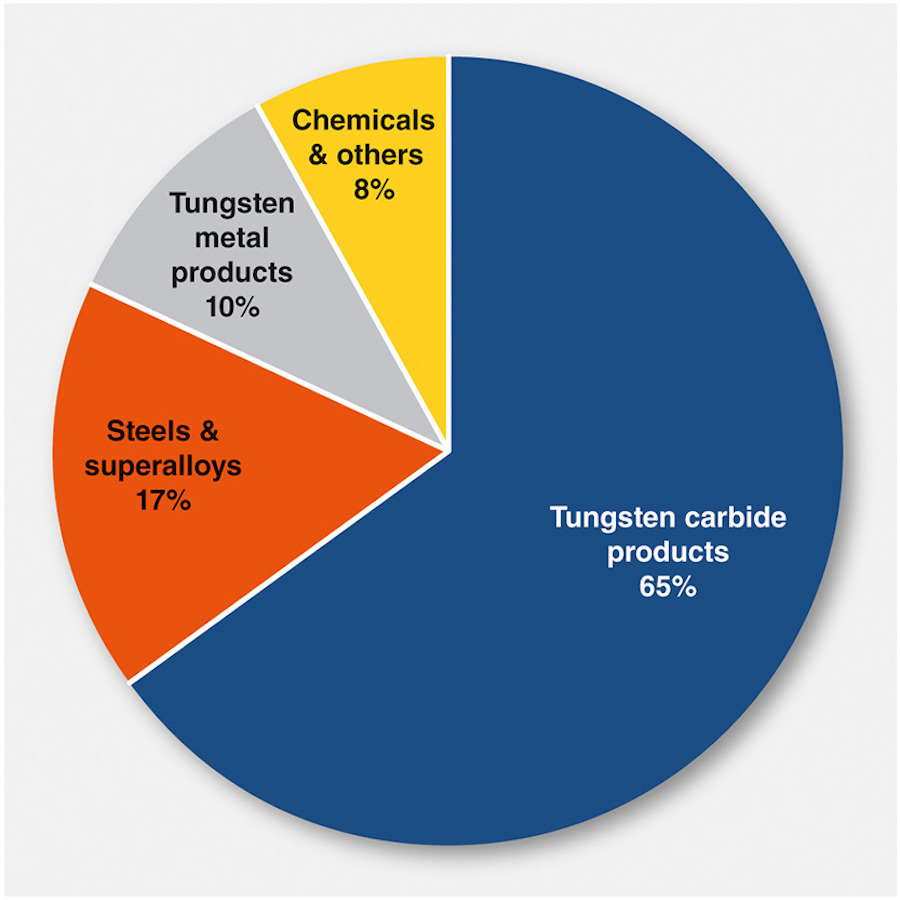 Chemicals & others 8%

Tungsten metal products 10%

Steels & superalloys 17%

Tungsten carbide products 65%